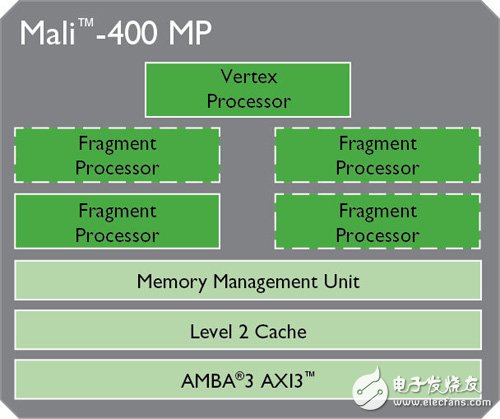 Mali™-400 MP

Vertex Processor

Fragment Processor

Fragment Processor

Fragment Processor

Fragment Processor

Memory Management Unit

Level 2 Cache

AMBA®3 AXI3™

电子发烧友
www.elecfans.com